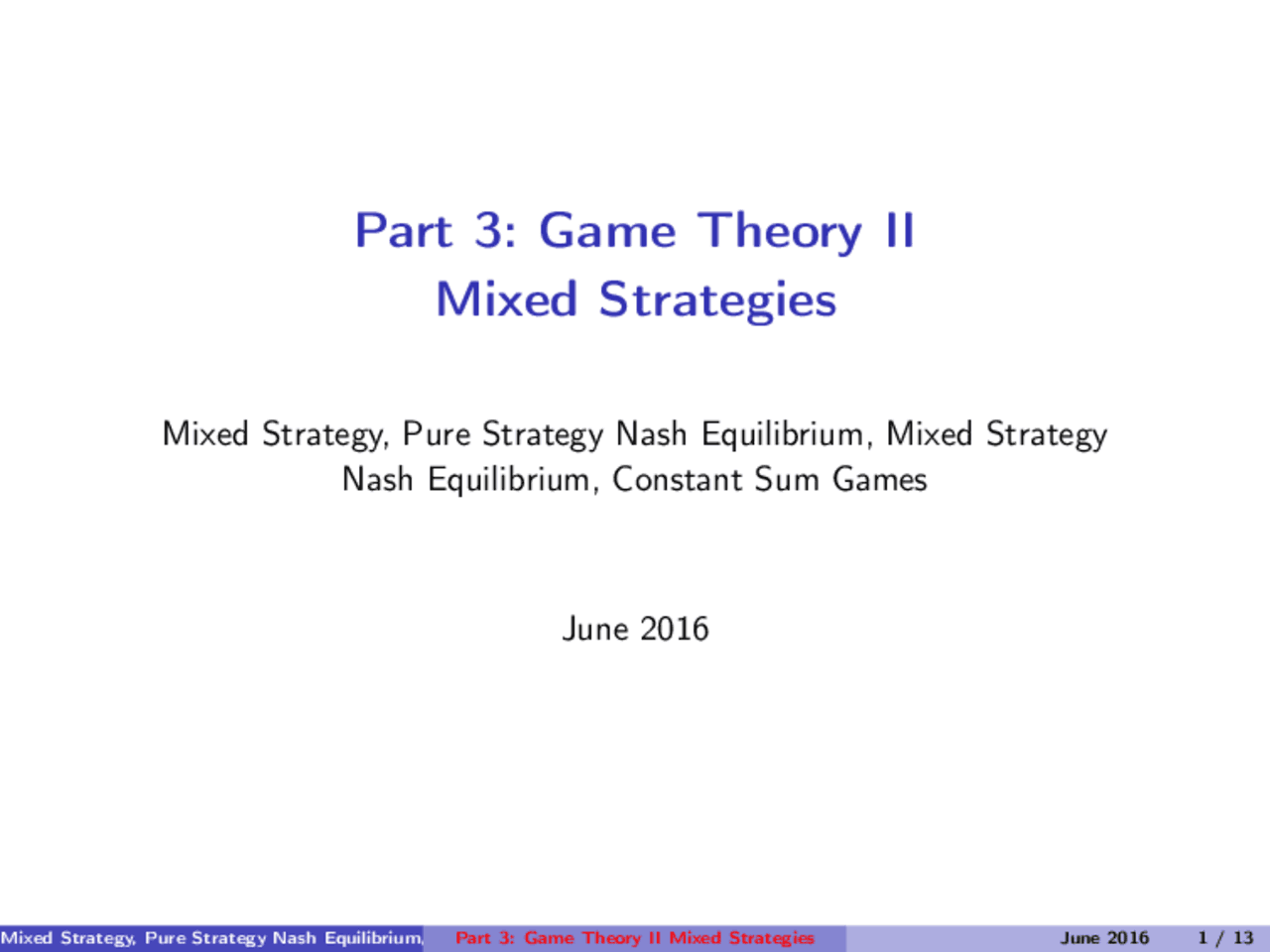 Part 3: Game Theory II
Mixed Strategies

Mixed Strategy, Pure Strategy Nash Equilibrium, Mixed Strategy Nash Equilibrium, Constant Sum Games

June 2016

Mixed Strategy, Pure Strategy Nash Equilibrium, Part 3: Game Theory II Mixed Strategies June 2016 1 / 13